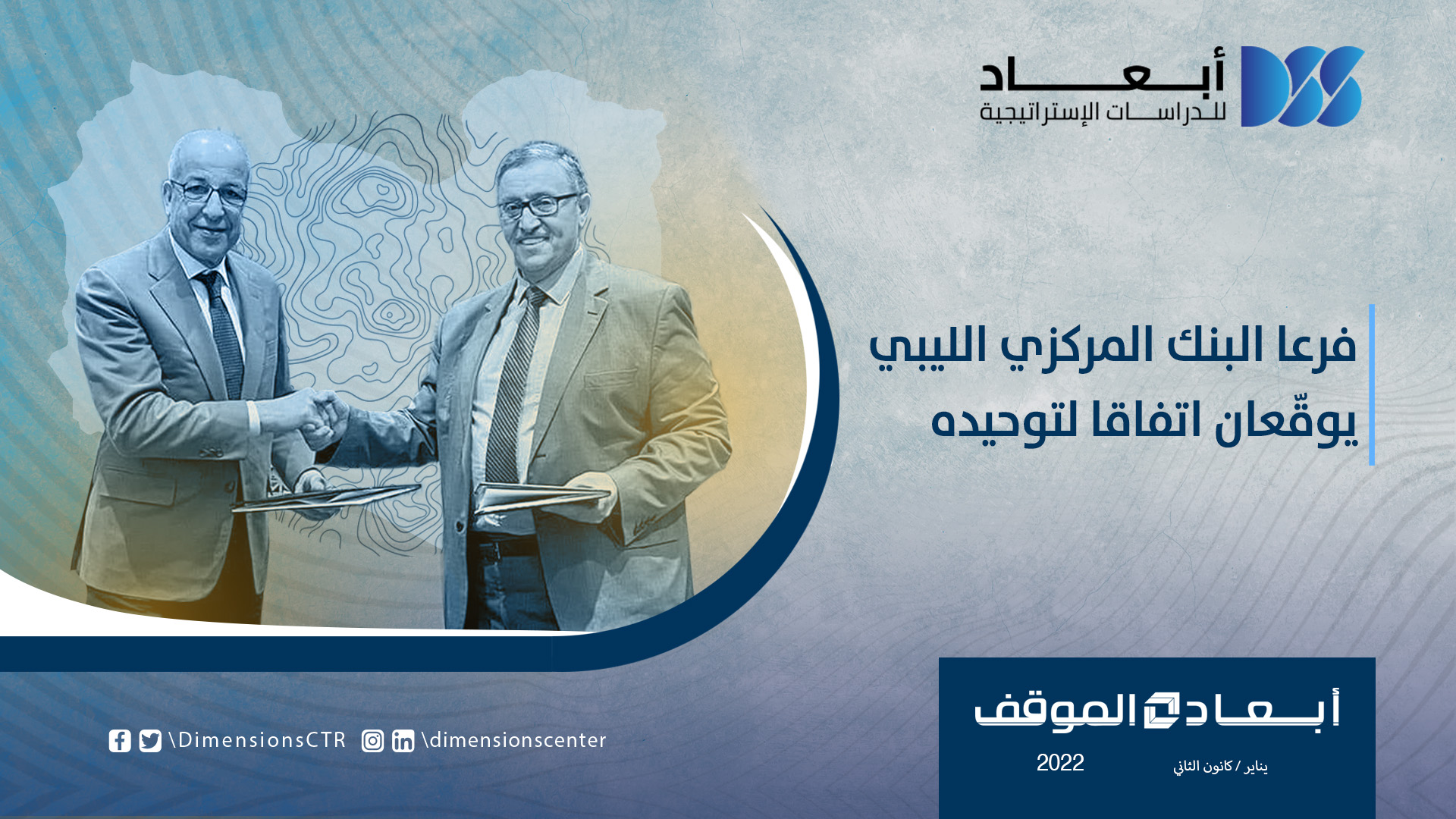 أبعاد
للدراسات الإستراتيجية

فرعا البنك المركزي الليبي يوقّعان اتفاقا لتوحيده

أبعاد الموقف
يناير / كانون الثاني
2022

\DimensionsCTR \dimensionscenter